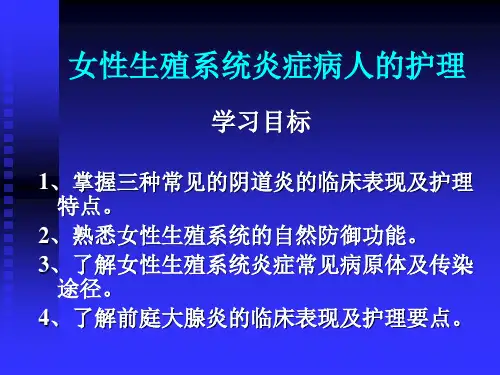 女性生殖系统炎症病人的护理

学习目标

1、掌握三种常见的阴道炎的临床表现及护理特点。

2、熟悉女性生殖系统的自然防御功能。

3、了解女性生殖系统炎症常见病原体及传染途径。

4、了解前庭大腺炎的临床表现及护理要点。